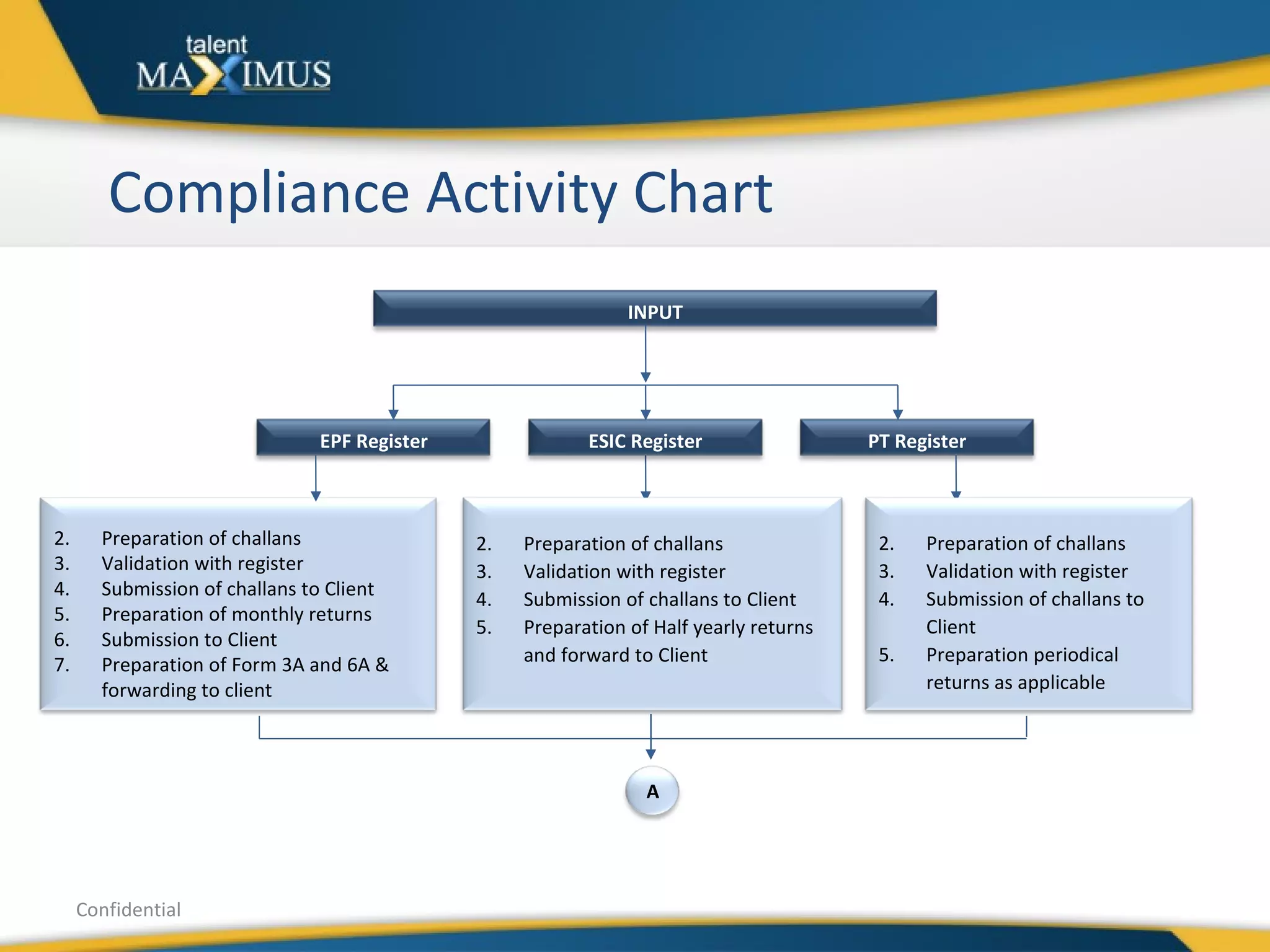 talent
MAXIMUS

Compliance Activity Chart

INPUT

EPF Register

ESIC Register

PT Register

2. Preparation of challans
3. Validation with register
4. Submission of challans to Client
5. Preparation of monthly returns
6. Submission to Client
7. Preparation of Form 3A and 6A & forwarding to client

2. Preparation of challans
3. Validation with register
4. Submission of challans to Client
5. Preparation of Half yearly returns and forward to Client

2. Preparation of challans
3. Validation with register
4. Submission of challans to Client
5. Preparation periodical returns as applicable

A

Confidential